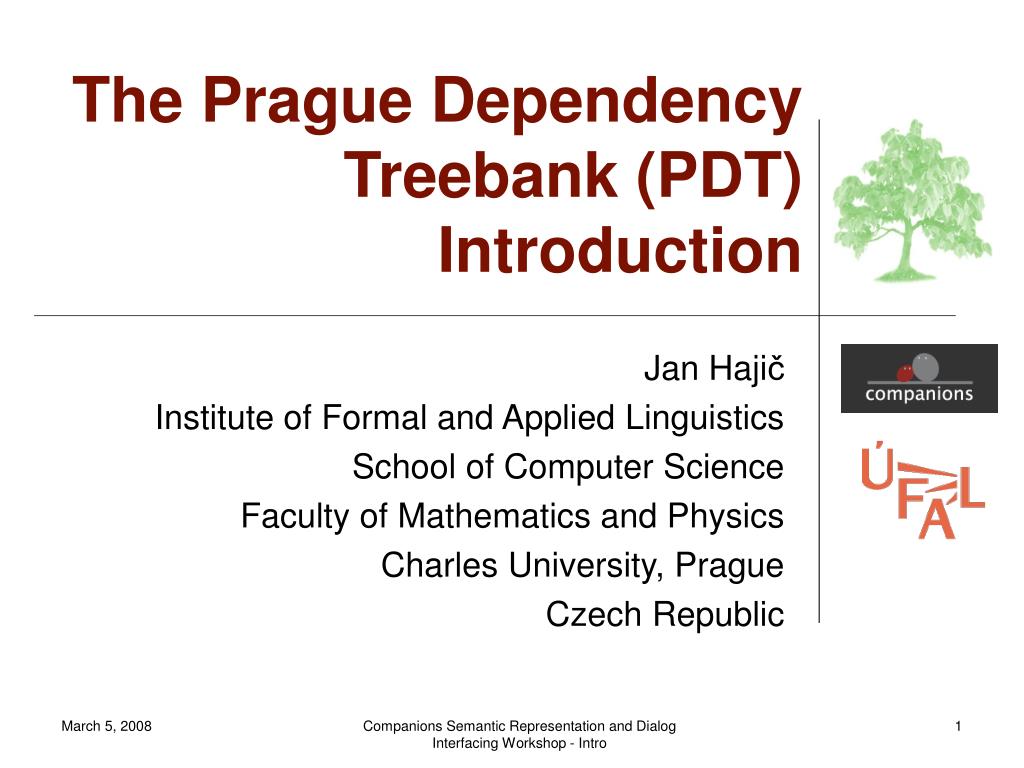 The Prague Dependency Treebank (PDT) Introduction

Jan Hajič
Institute of Formal and Applied Linguistics
School of Computer Science
Faculty of Mathematics and Physics
Charles University, Prague
Czech Republic

companions

ÚFAL

March 5, 2008

Companions Semantic Representation and Dialog Interfacing Workshop - Intro

1